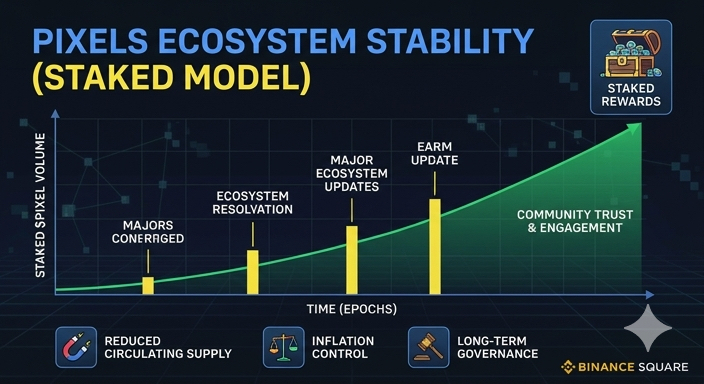 PIXELS ECOSYSTEM STABILITY (STAKED MODEL)

STAKED REWARDS

STAKED $PIXEL VOLUME

MAJORS CONERRGED

ECOSYSTEM RESOLVATION

MAJOR ECOSYSTEM UPDATES

EARM UPDATE

COMMUNITY TRUST & ENGAGEMENT

TIME (EPOCHS)

REDUCED CIRCULATING SUPPLY

INFLATION CONTROL

LONG-TERM GOVERNANCE

BINANCE SQUARE